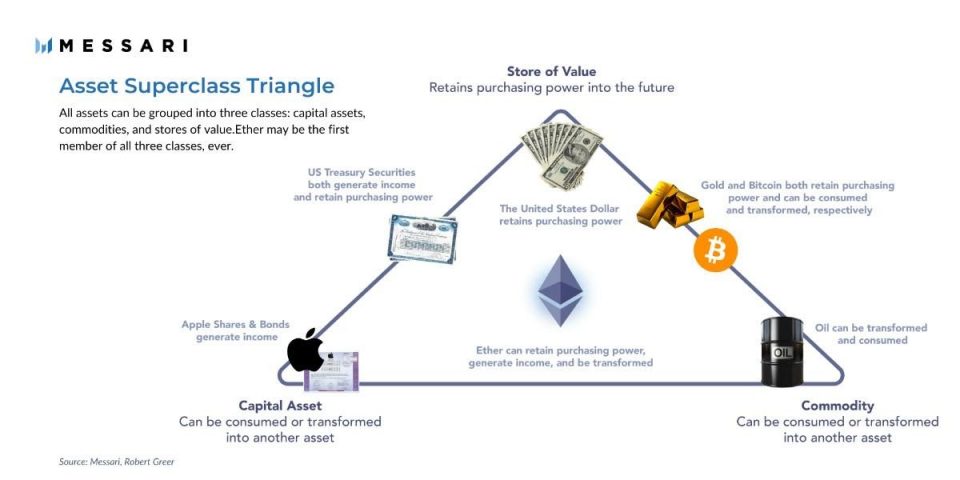 MESSARI

Asset Superclass Triangle

All assets can be grouped into three classes: capital assets, commodities, and stores of value.Ether may be the first member of all three classes, ever.

Store of Value
Retains purchasing power into the future

US Treasury Securities both generate income and retain purchasing power

The United States Dollar retains purchasing power

Gold and Bitcoin both retain purchasing power and can be consumed and transformed, respectively

Apple Shares & Bonds generate income

Ether can retain purchasing power, generate income, and be transformed

OIL

Oil can be transformed and consumed

Capital Asset
Can be consumed or transformed into another asset

Commodity
Can be consumed or transformed into another asset

Source: Messari, Robert Greer